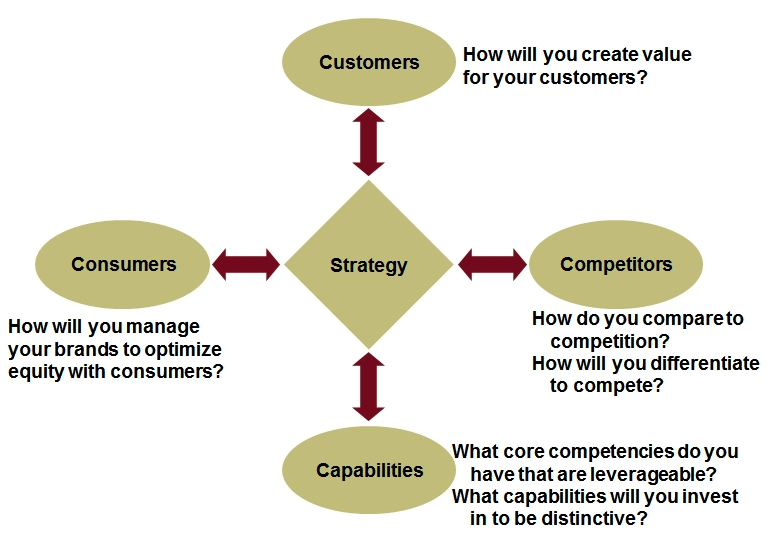 Customers

How will you create value for your customers?

Consumers

Strategy

Competitors

How will you manage your brands to optimize equity with consumers?

How do you compare to competition?
How will you differentiate to compete?

Capabilities

What core competencies do you have that are leverageable?
What capabilities will you invest in to be distinctive?